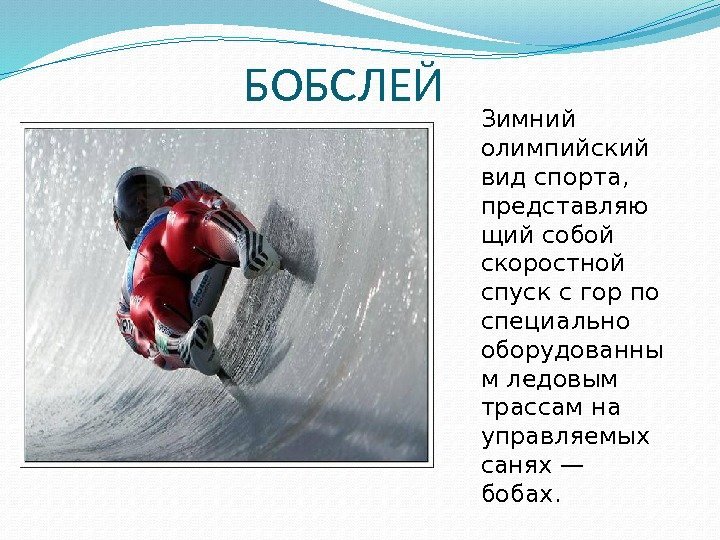 БОБСЛЕЙ

Зимний олимпийский вид спорта, представляющий собой скоростной спуск с гор по специально оборудованным ледовым трассам на управляемых санях — бобах.